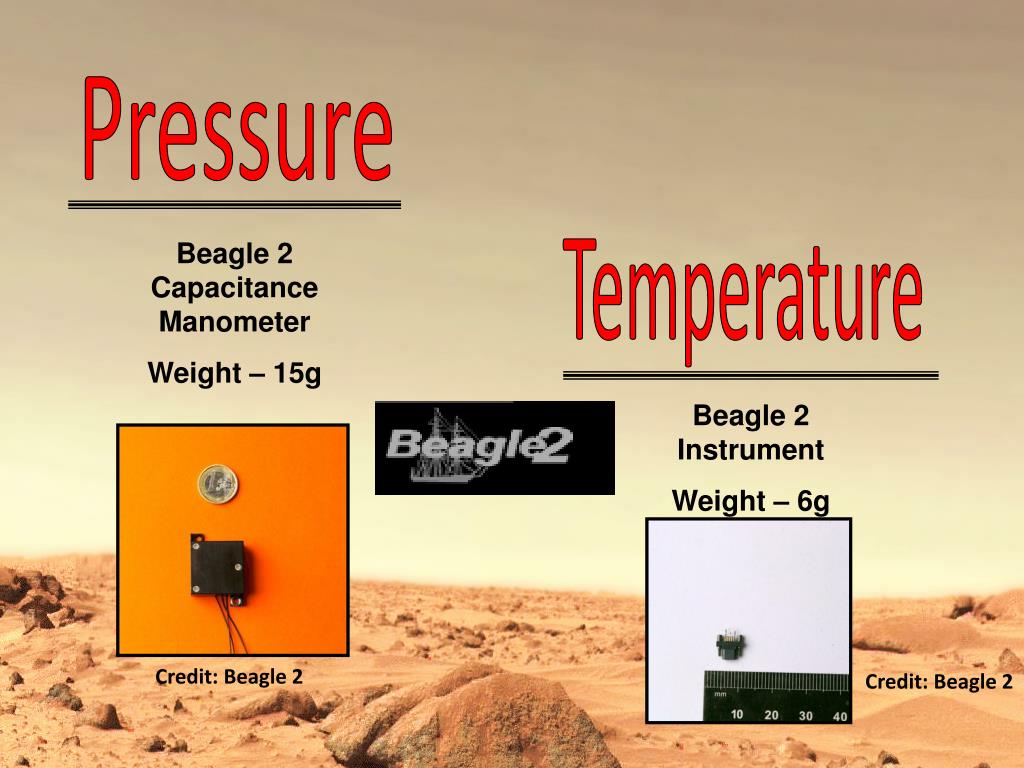 Pressure

Beagle 2 Capacitance Manometer

Weight – 15g

Credit: Beagle 2

Beagle2

Temperature

Beagle 2 Instrument

Weight – 6g

mm

10 20 30 40

Credit: Beagle 2